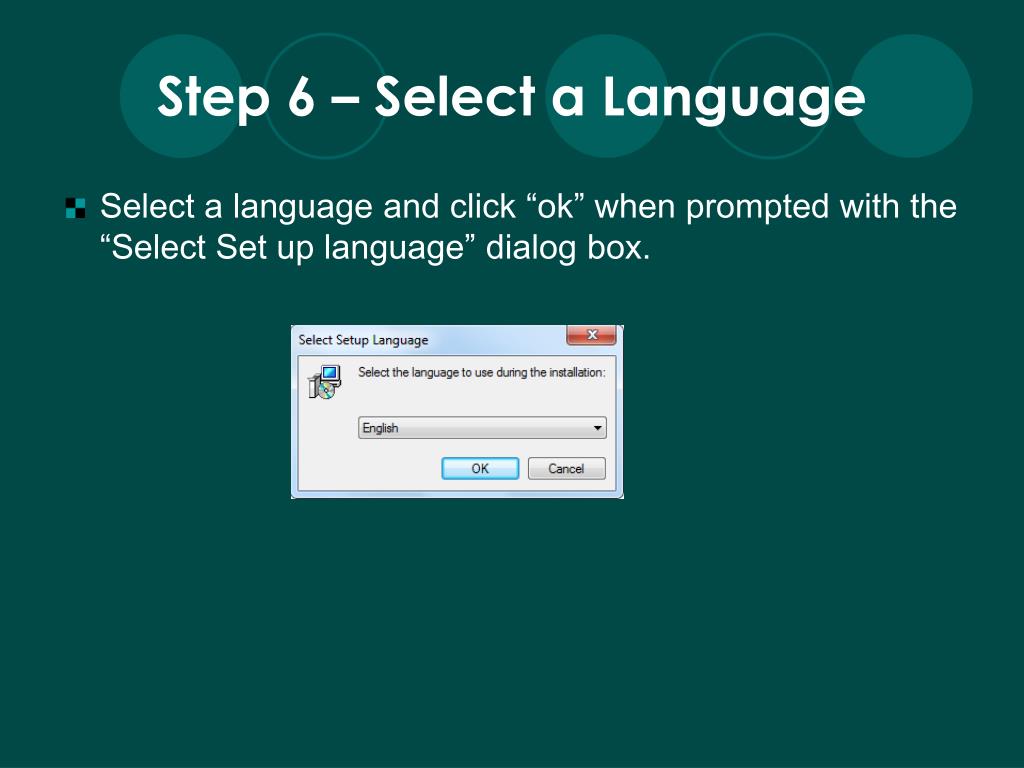 Step 6 – Select a Language

Select a language and click “ok” when prompted with the “Select Set up language” dialog box.

Select Setup Language

Select the language to use during the installation:

English

OK

Cancel